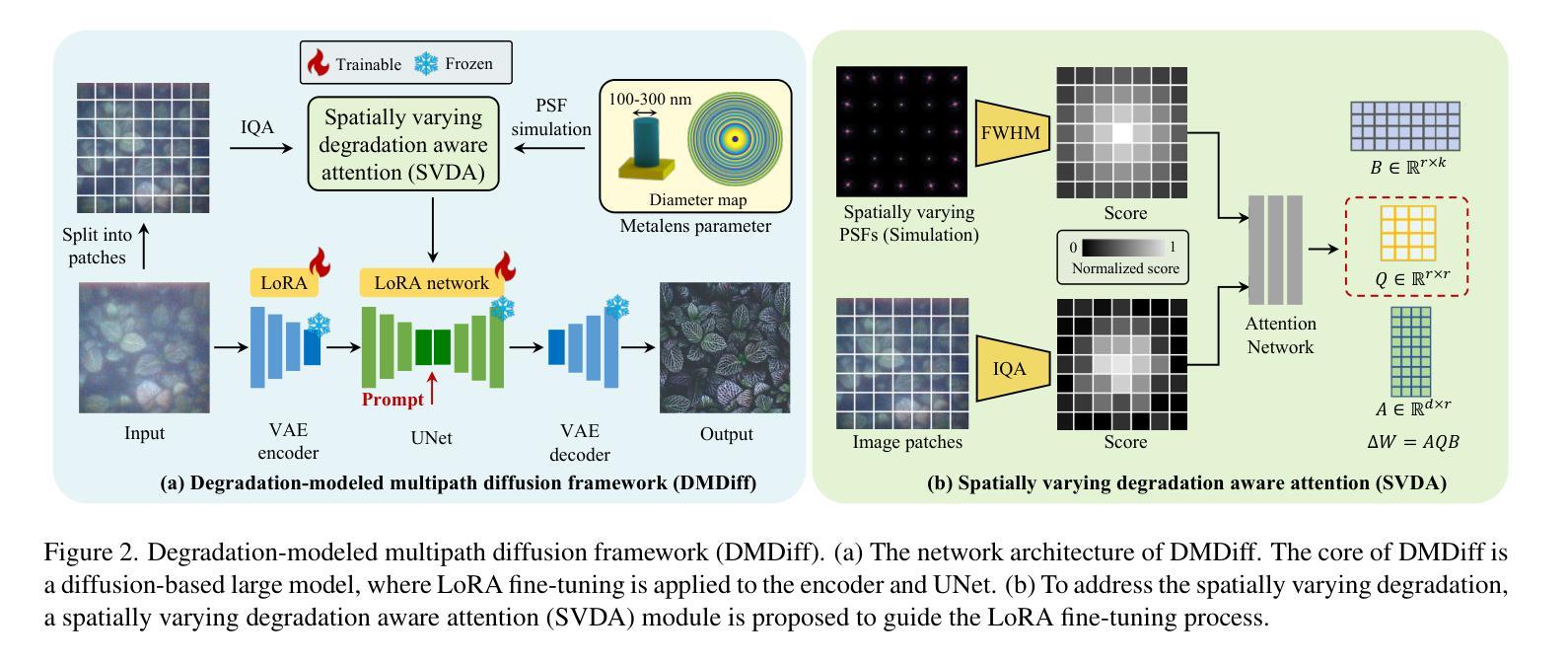 Trainable Frozen

IQA

Spatially varying degradation aware attention (SVDA)

PSF simulation

100-300 nm

Diameter map

Metalens parameter

Split into patches

LoRA

LoRA network

Prompt

Input

VAE encoder

UNet

VAE decoder

Output

(a) Degradation-modeled multipath diffusion framework (DMDiff)

FWHM

Spatially varying PSFs (Simulation)

Score

0 1
Normalized score

IQA

Image patches

Score

Attention Network

$B \in \mathbb{R}^{r \times k}$

$Q \in \mathbb{R}^{r \times r}$

$A \in \mathbb{R}^{d \times r}$

$\Delta W = AQB$

(b) Spatially varying degradation aware attention (SVDA)

Figure 2. Degradation-modeled multipath diffusion framework (DMDiff). (a) The network architecture of DMDiff. The core of DMDiff is a diffusion-based large model, where LoRA fine-tuning is applied to the encoder and UNet. (b) To address the spatially varying degradation, a spatially varying degradation aware attention (SVDA) module is proposed to guide the LoRA fine-tuning process.